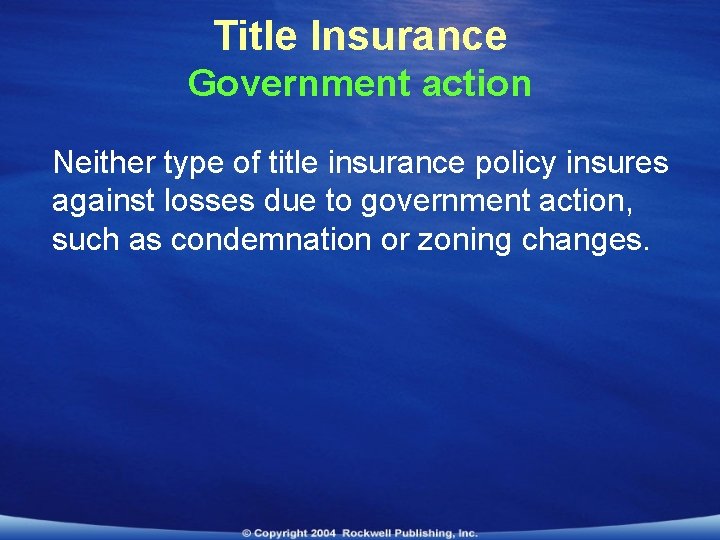 Title Insurance
Government action

Neither type of title insurance policy insures against losses due to government action, such as condemnation or zoning changes.

© Copyright 2004 Rockwell Publishing, Inc.